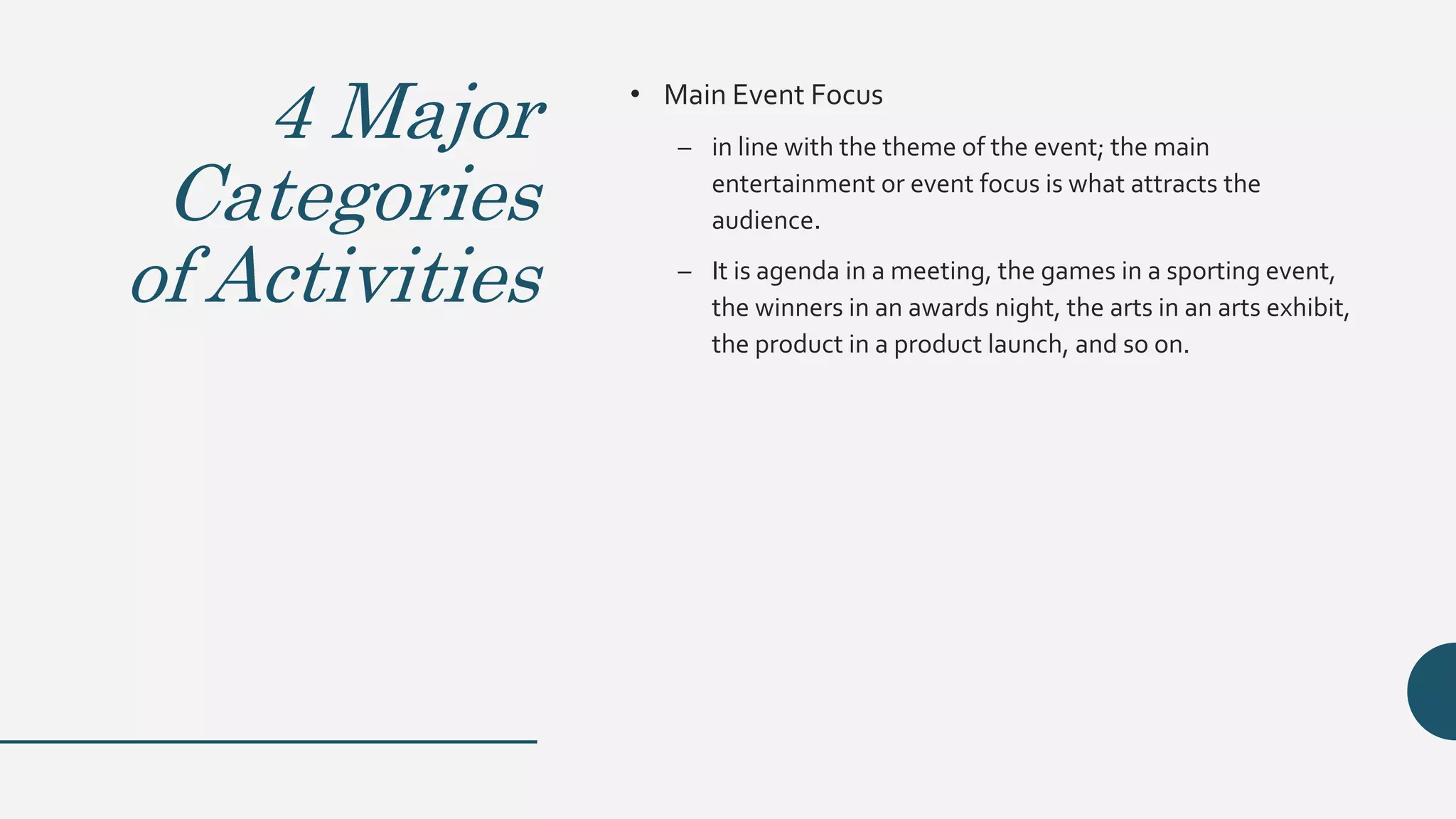 4 Major Categories of Activities

• Main Event Focus

– in line with the theme of the event; the main entertainment or event focus is what attracts the audience.

– It is agenda in a meeting, the games in a sporting event, the winners in an awards night, the arts in an arts exhibit, the product in a product launch, and so on.